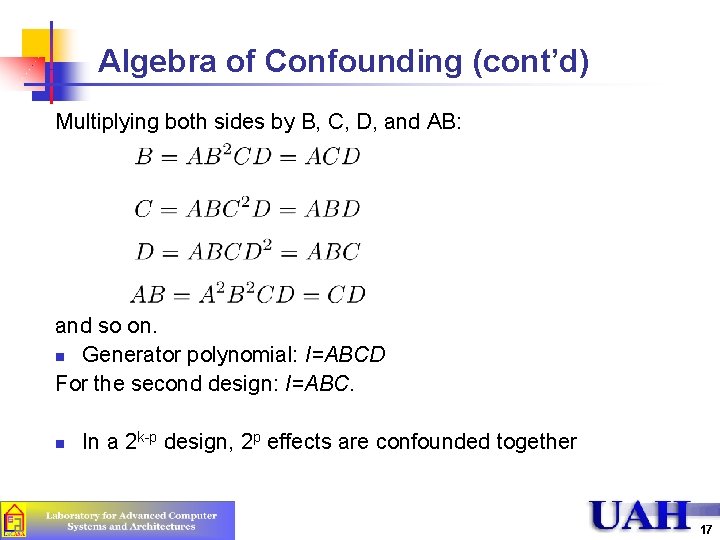 Algebra of Confounding (cont'd)

Multiplying both sides by B, C, D, and AB:

$B = AB^2CD = ACD$

$C = ABC^2D = ABD$

$D = ABCD^2 = ABC$

$AB = A^2B^2CD = CD$

and so on.

Generator polynomial: I=ABCD

For the second design: I=ABC.

In a $2^{k-p}$ design, $2^p$ effects are confounded together

Laboratory for Advanced Computer Systems and Architectures

UAH

17